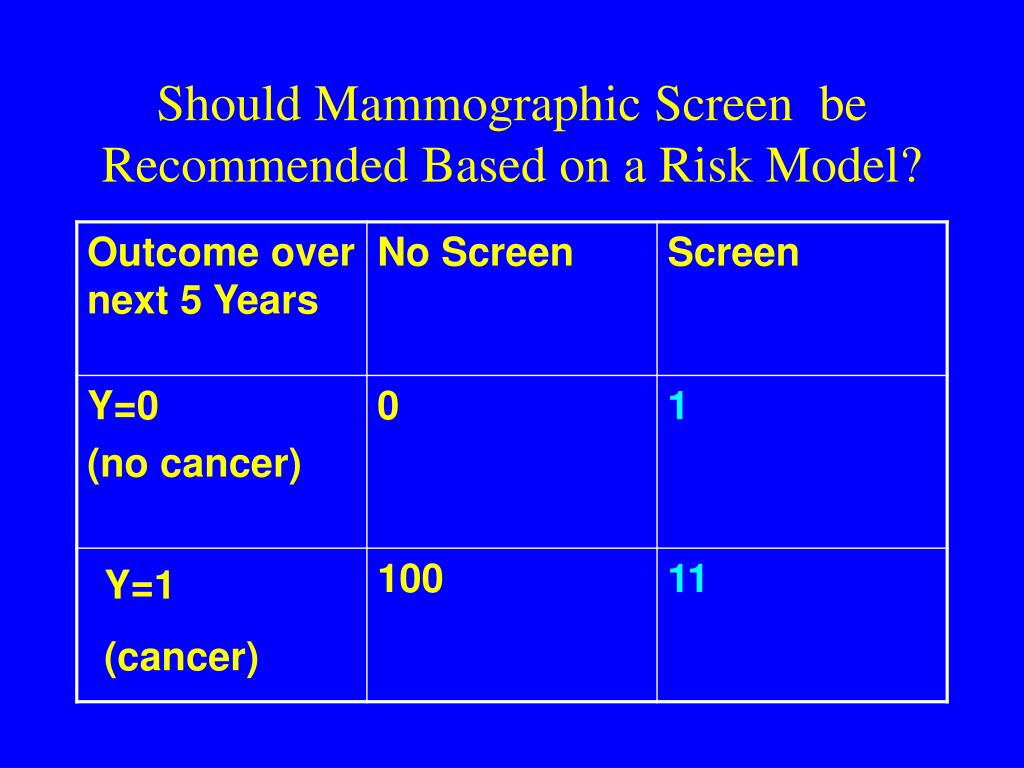 Should Mammographic Screen be Recommended Based on a Risk Model?

| Outcome over next 5 Years | No Screen | Screen |
|---|---|---|
| Y=0 (no cancer) | 0 | 1 |
| Y=1 (cancer) | 100 | 11 |